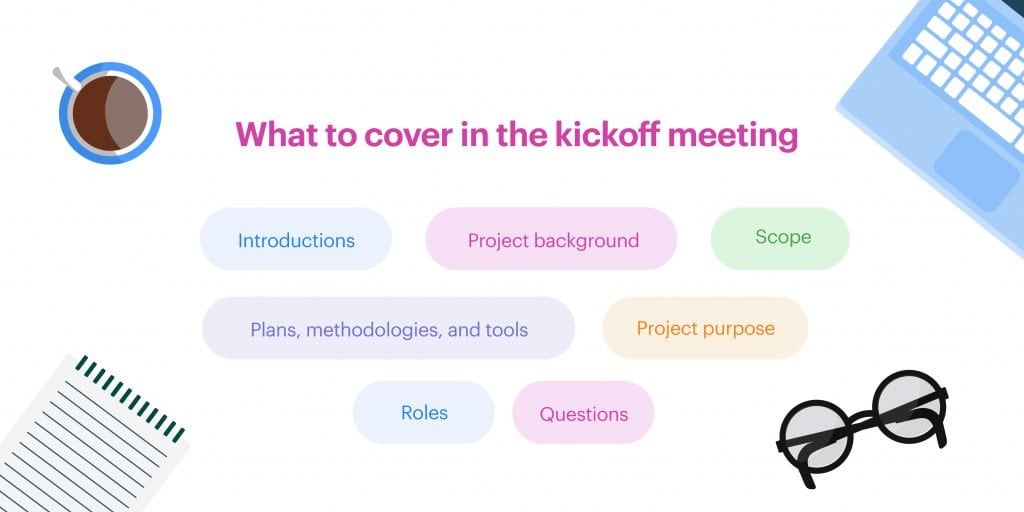 What to cover in the kickoff meeting

Introductions

Project background

Scope

Plans, methodologies, and tools

Project purpose

Roles

Questions